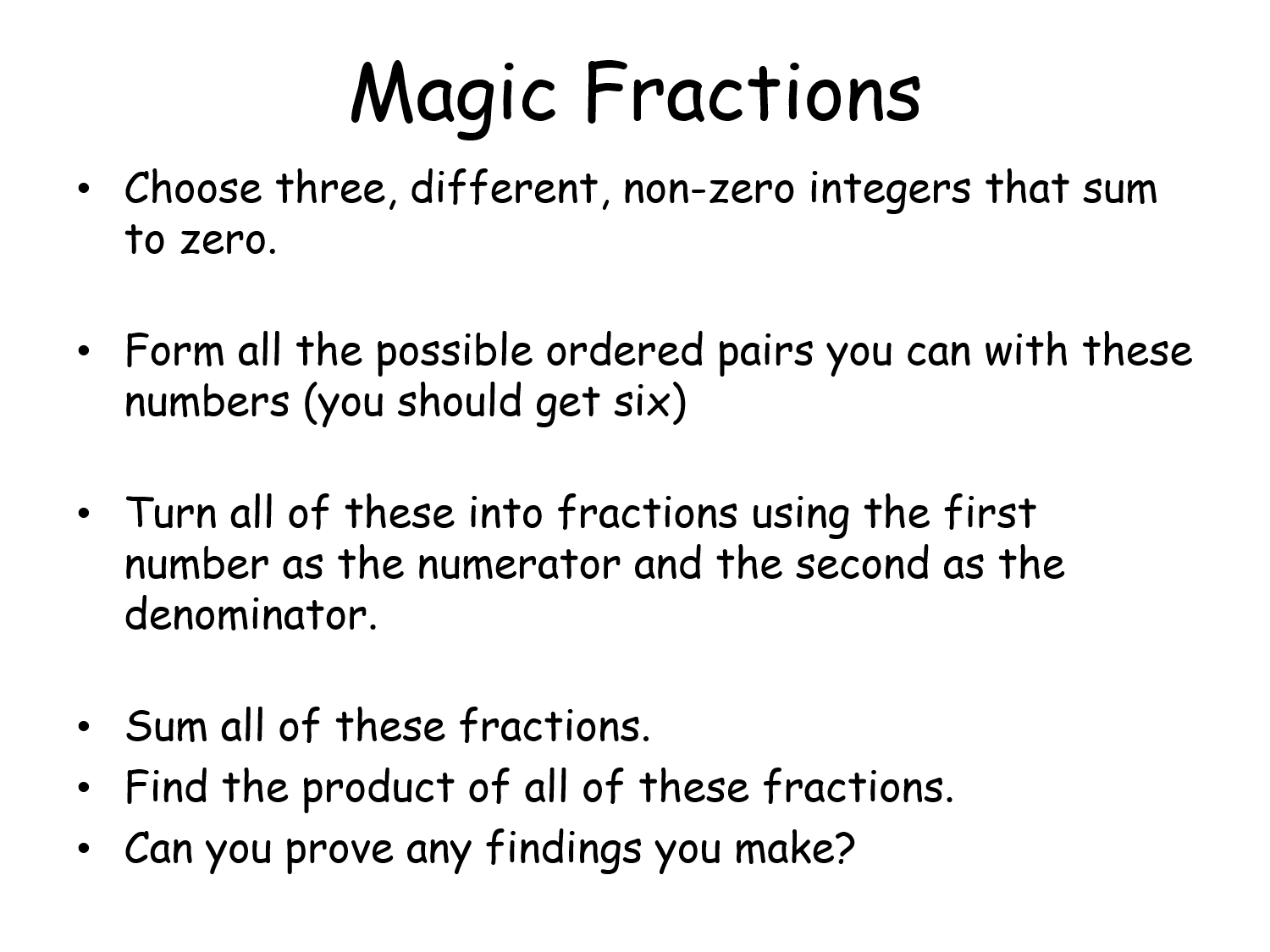 Magic Fractions

• Choose three, different, non-zero integers that sum to zero.

• Form all the possible ordered pairs you can with these numbers (you should get six)

• Turn all of these into fractions using the first number as the numerator and the second as the denominator.

• Sum all of these fractions.
• Find the product of all of these fractions.
• Can you prove any findings you make?